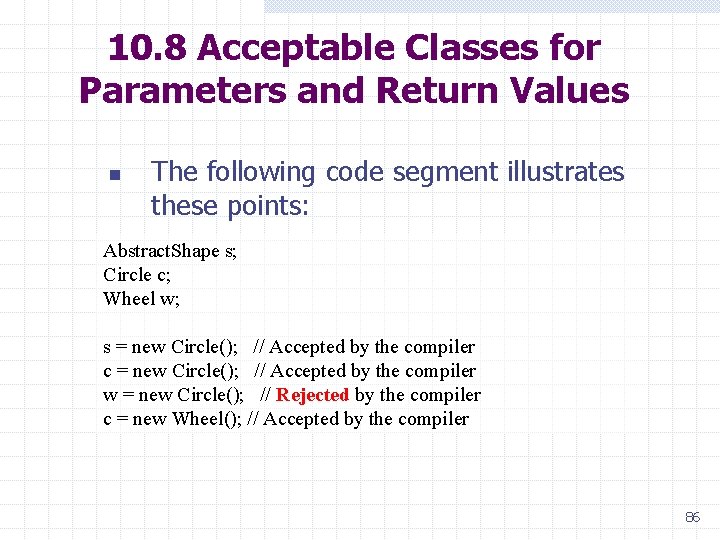 10.8 Acceptable Classes for Parameters and Return Values

The following code segment illustrates these points:

AbstractShape s;
Circle c;
Wheel w;

s = new Circle(); // Accepted by the compiler
c = new Circle(); // Accepted by the compiler
w = new Circle(); // Rejected by the compiler
c = new Wheel(); // Accepted by the compiler

86